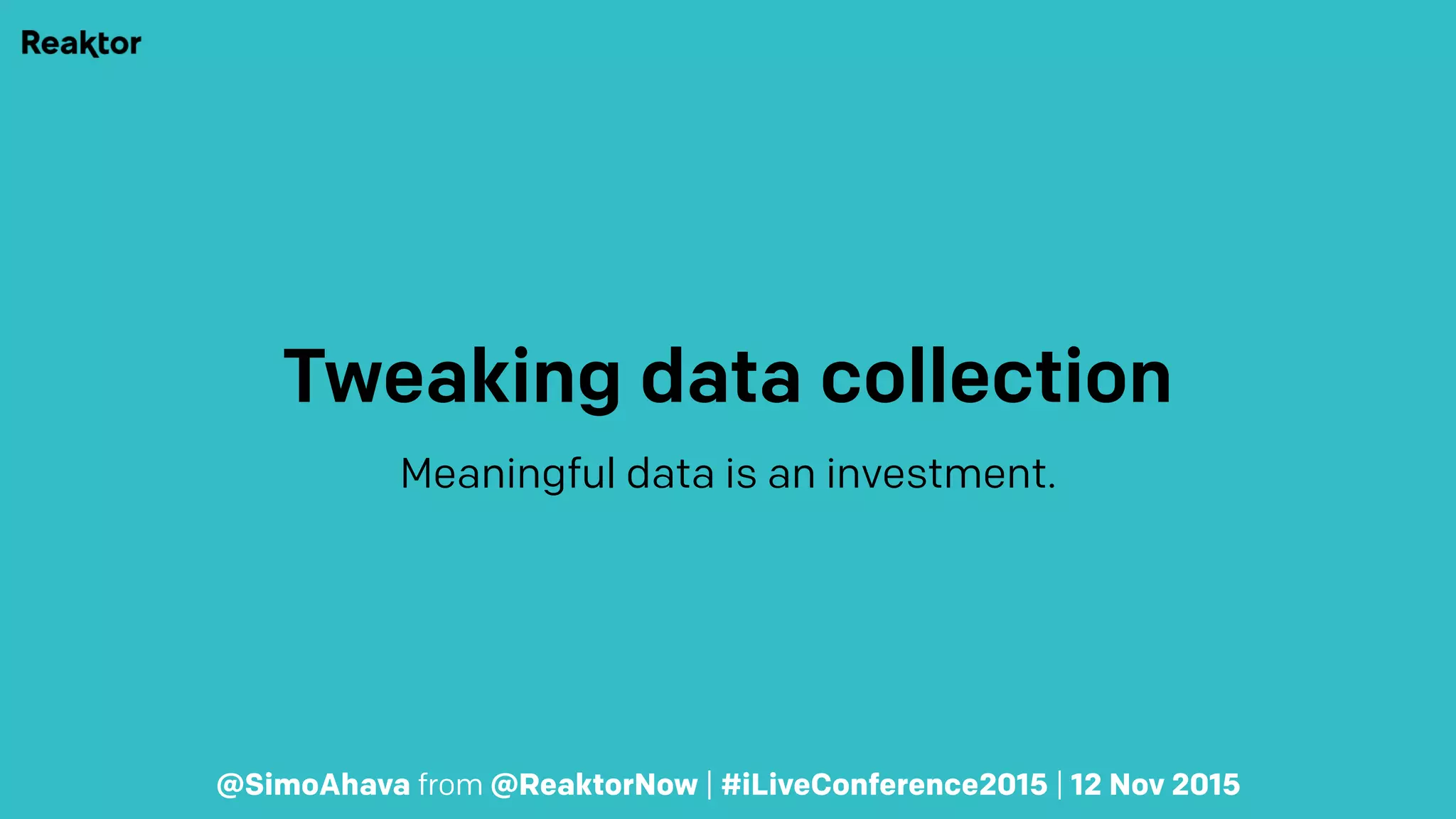 Reaktor

Tweaking data collection

Meaningful data is an investment.

@SimoAhava from @ReaktorNow | #iLiveConference2015 | 12 Nov 2015